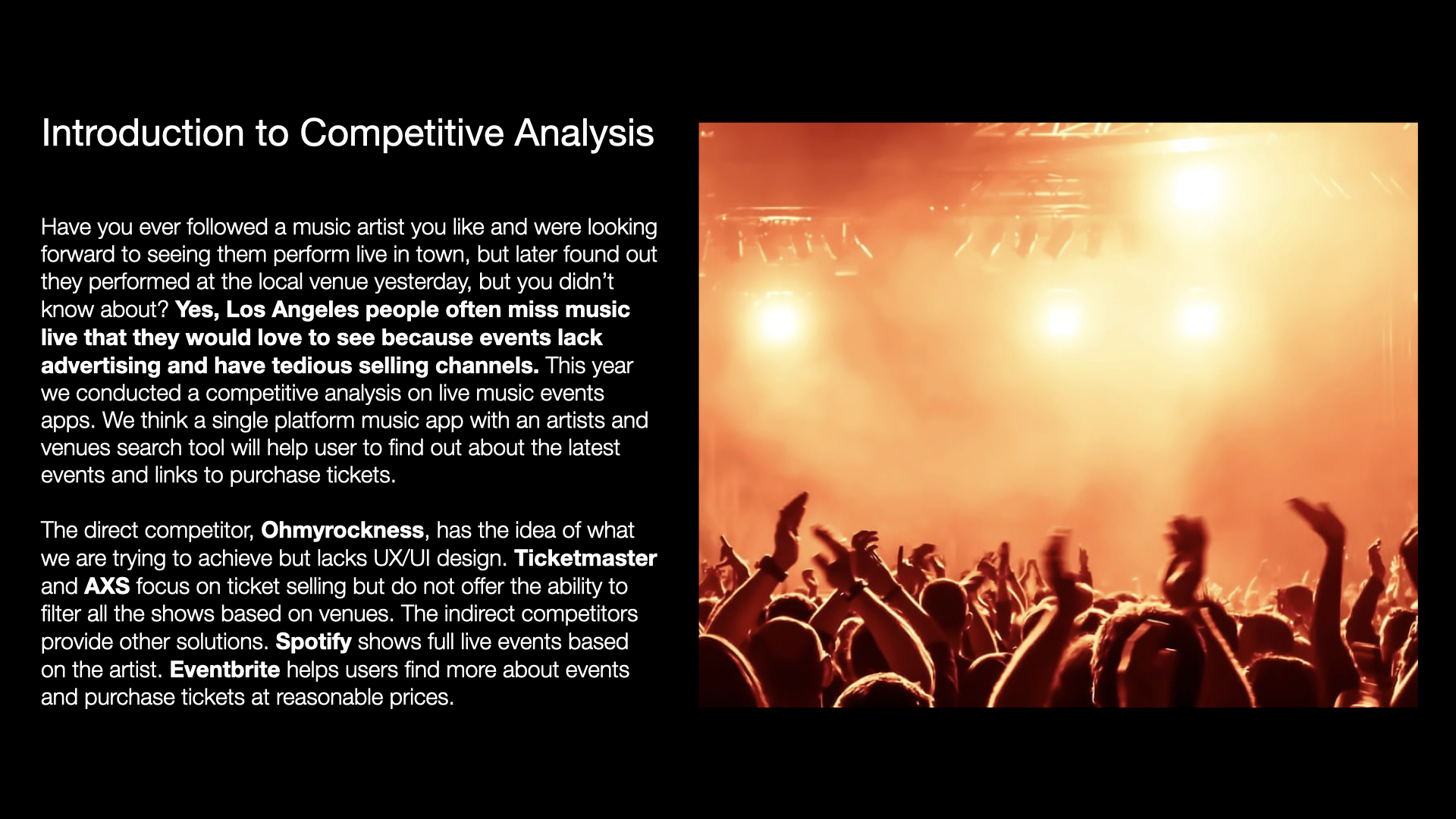 Introduction to Competitive Analysis

Have you ever followed a music artist you like and were looking forward to seeing them perform live in town, but later found out they performed at the local venue yesterday, but you didn't know about? Yes, Los Angeles people often miss music live that they would love to see because events lack advertising and have tedious selling channels. This year we conducted a competitive analysis on live music events apps. We think a single platform music app with an artists and venues search tool will help user to find out about the latest events and links to purchase tickets.

The direct competitor, Ohmyrockness, has the idea of what we are trying to achieve but lacks UX/UI design. Ticketmaster and AXS focus on ticket selling but do not offer the ability to filter all the shows based on venues. The indirect competitors provide other solutions. Spotify shows full live events based on the artist. Eventbrite helps users find more about events and purchase tickets at reasonable prices.